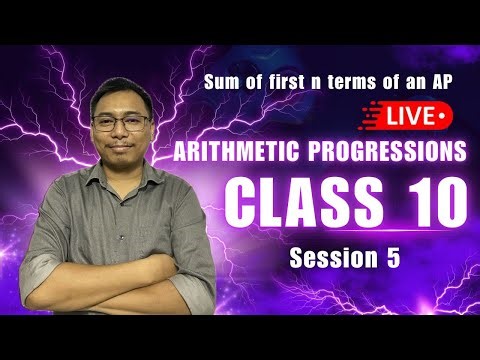 Sum of first n terms of an AP

LIVE

ARITHMETIC PROGRESSIONS

CLASS 10

Session 5